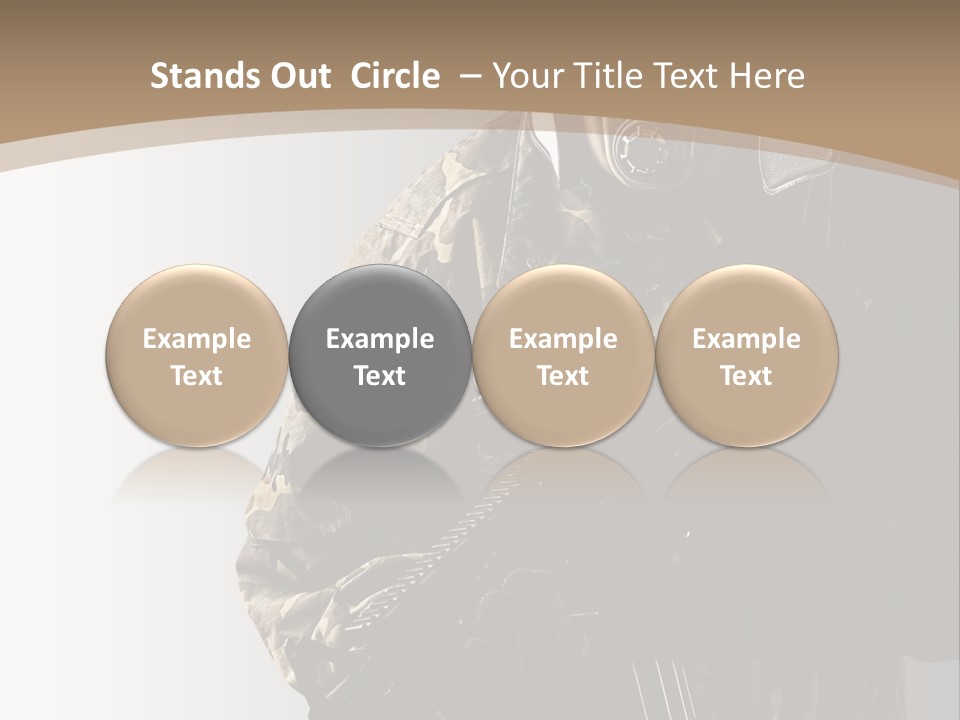 Stands Out Circle – Your Title Text Here

Example Text

Example Text

Example Text

Example Text